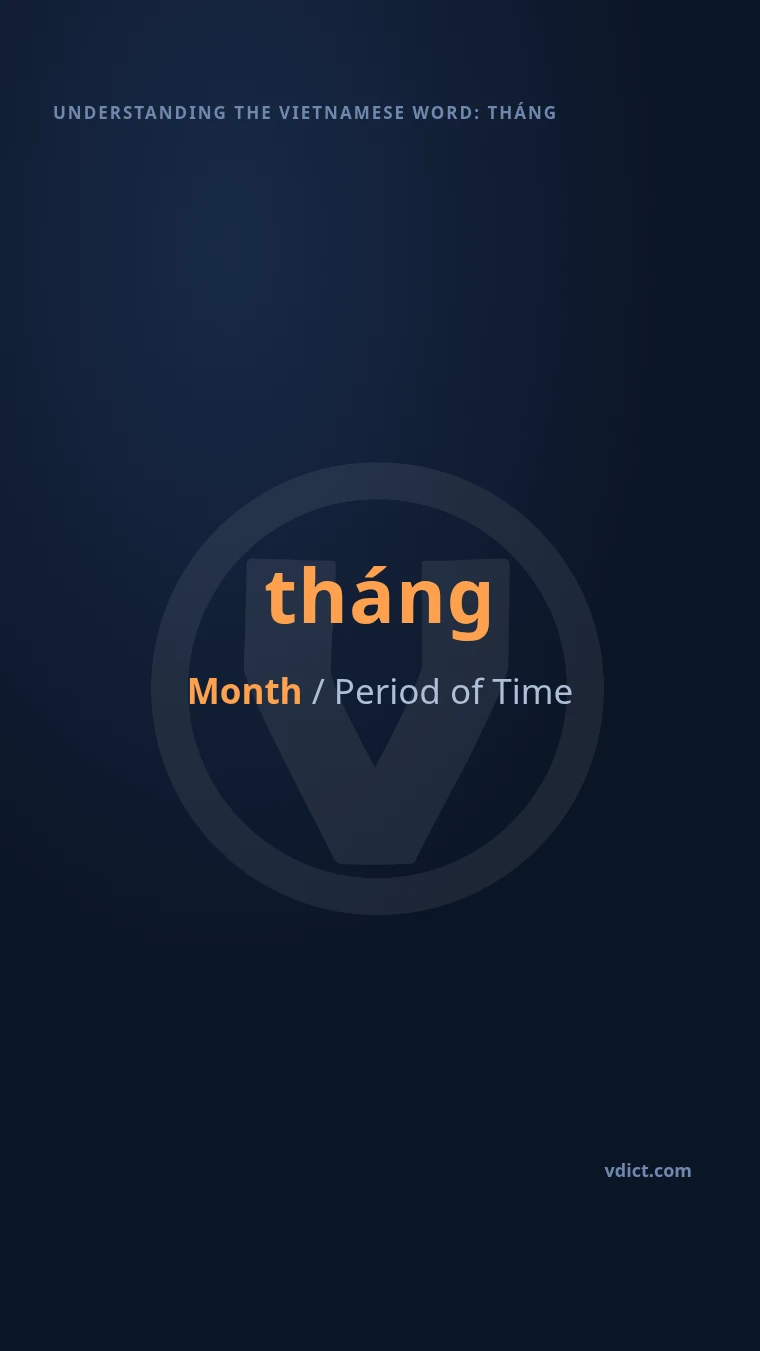 UNDERSTANDING THE VIETNAMESE WORD: THÁNG

tháng

Month / Period of Time

vdict.com